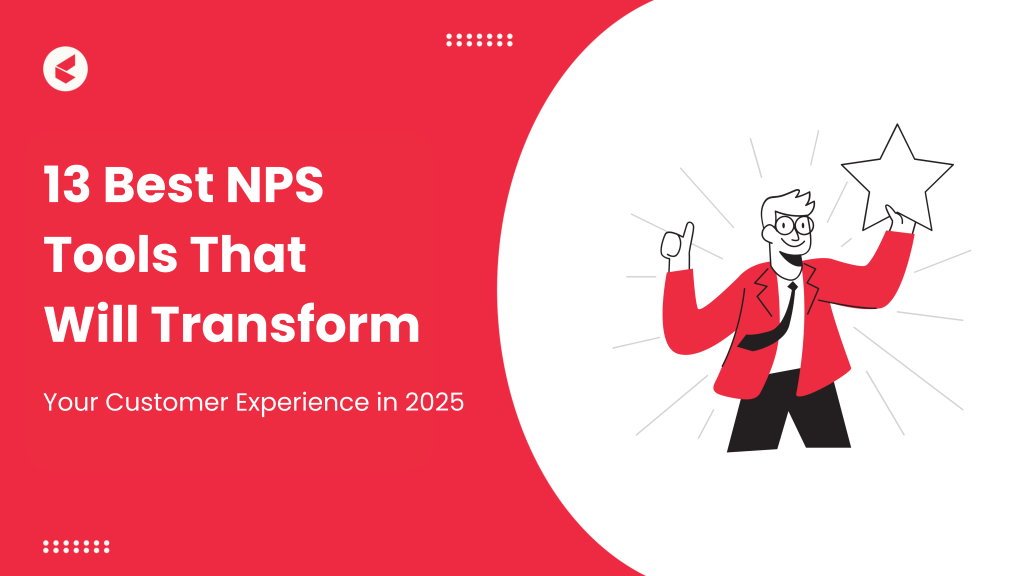 13 Best NPS Tools That Will Transform

Your Customer Experience in 2025